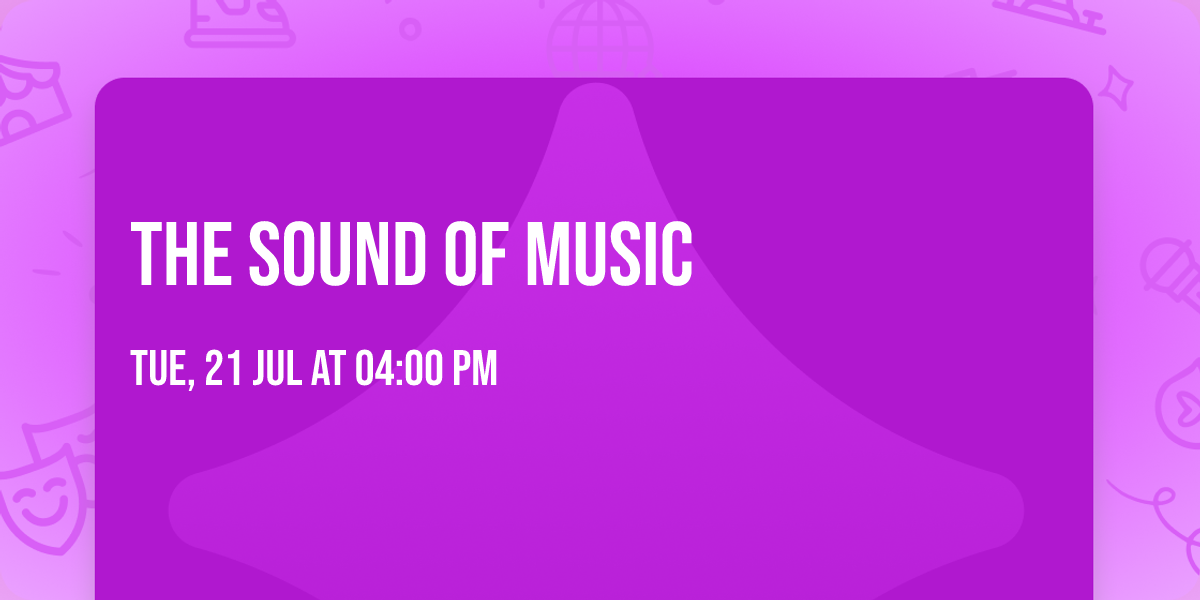 THE SOUND OF MUSIC

TUE, 21 JUL AT 04:00 PM